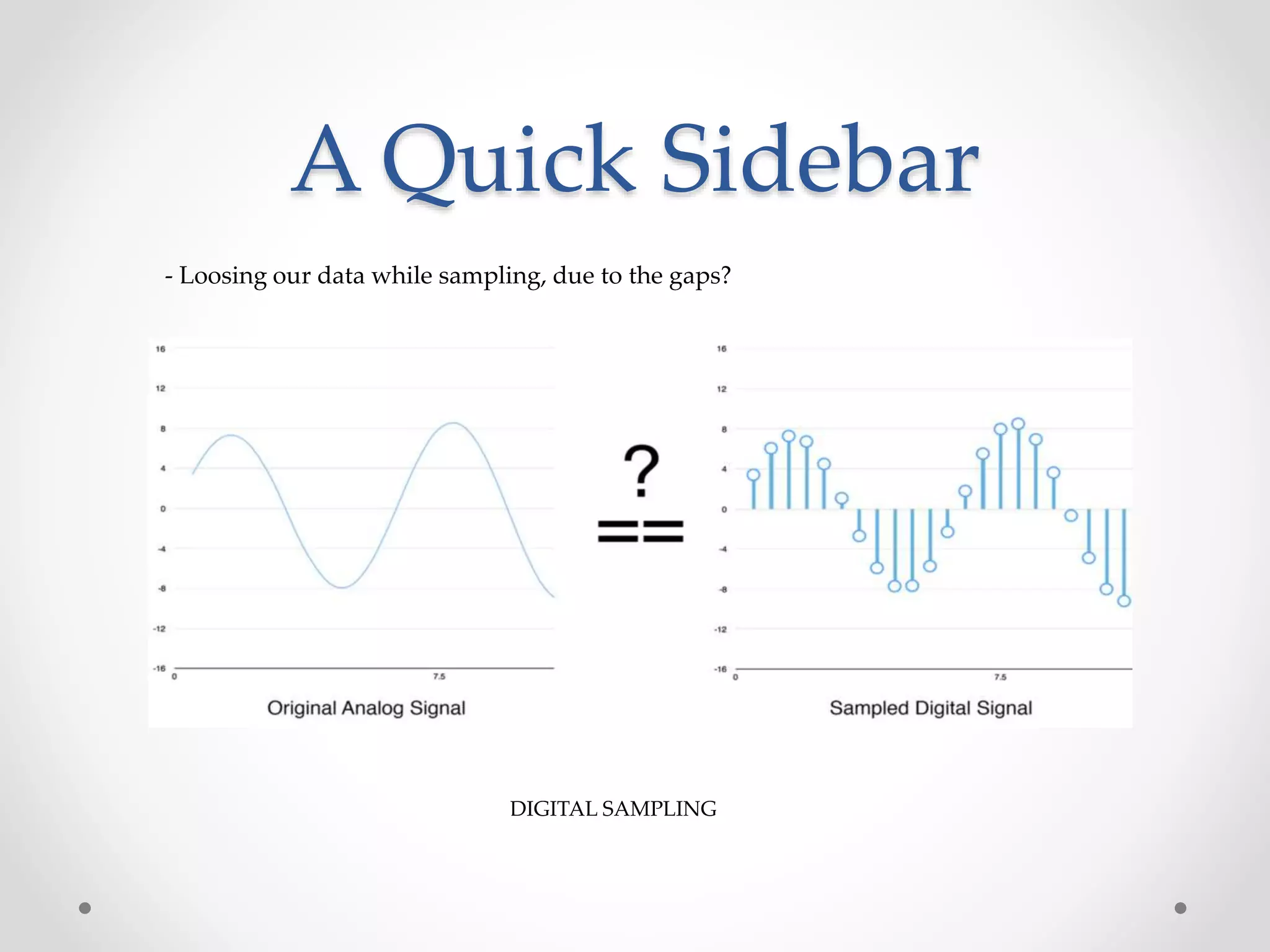 A Quick Sidebar

- Loosing our data while sampling, due to the gaps?

16
12
8
4
0
-4
-8
-12
-16
0
7.5
Original Analog Signal

?
==

16
12
8
4
0
-4
-8
-12
-16
0
7.5
Sampled Digital Signal

DIGITAL SAMPLING